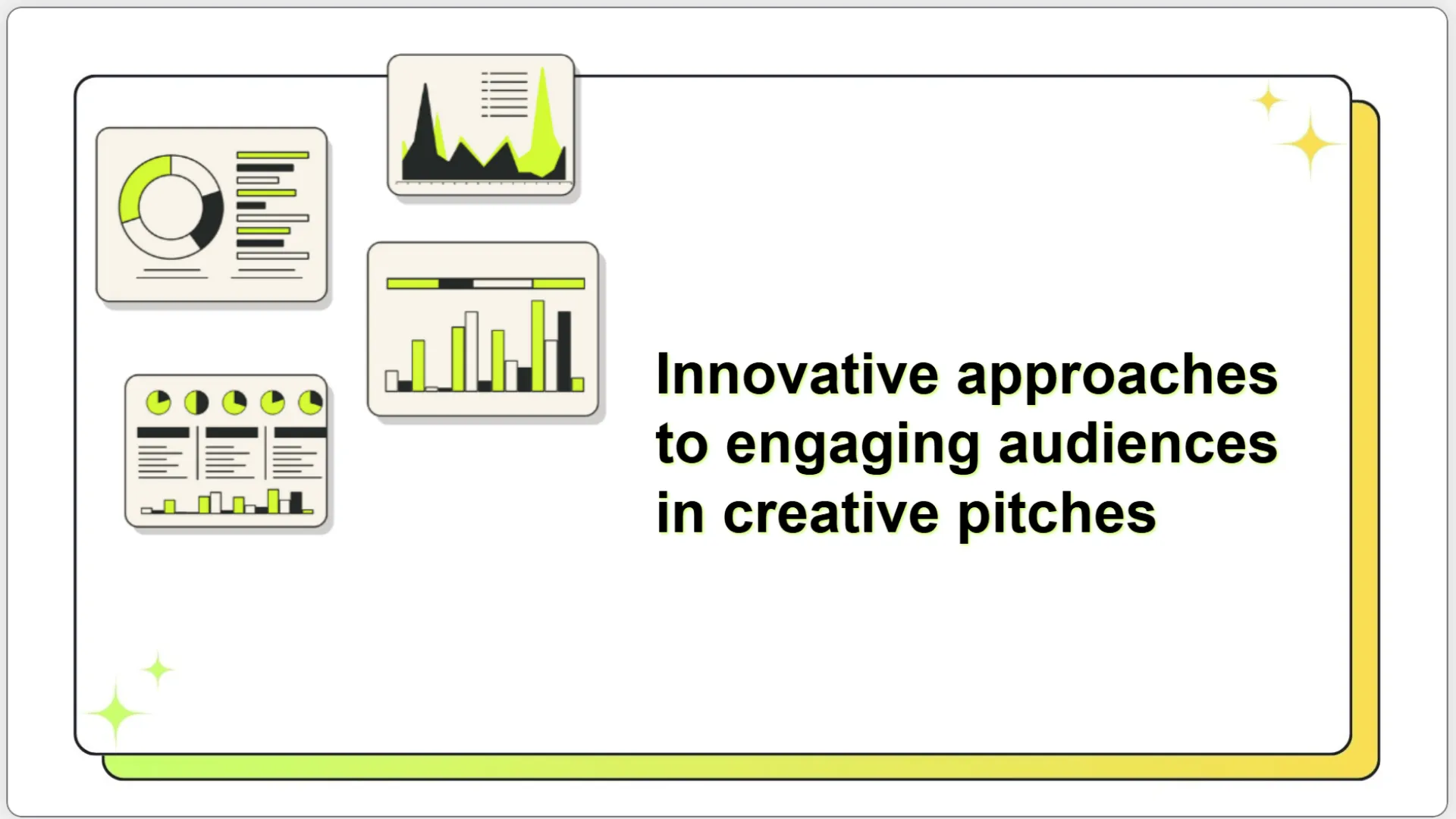 Innovative approaches to engaging audiences in creative pitches